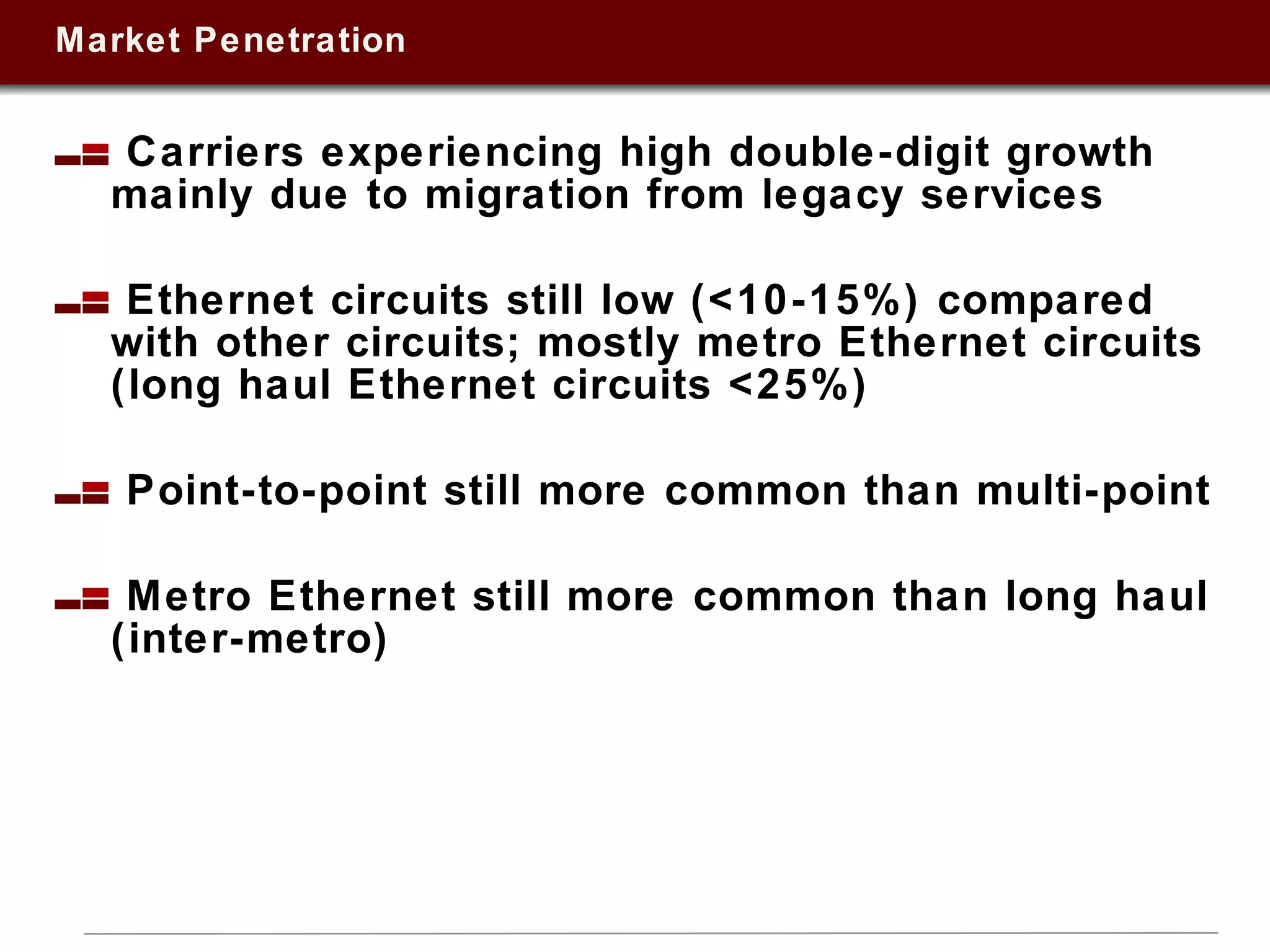 Market Penetration

Carriers experiencing high double-digit growth mainly due to migration from legacy services

Ethernet circuits still low (<10-15%) compared with other circuits; mostly metro Ethernet circuits (long haul Ethernet circuits <25%)

Point-to-point still more common than multi-point

Metro Ethernet still more common than long haul (inter-metro)